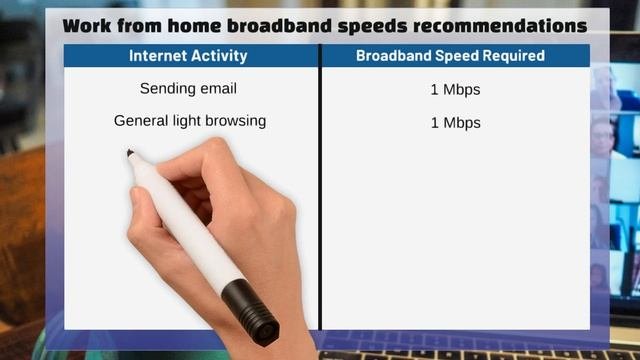 Work from home broadband speeds recommendations

| Internet Activity | Broadband Speed Required |
|---|---|
| Sending email | 1 Mbps |
| General light browsing | 1 Mbps |